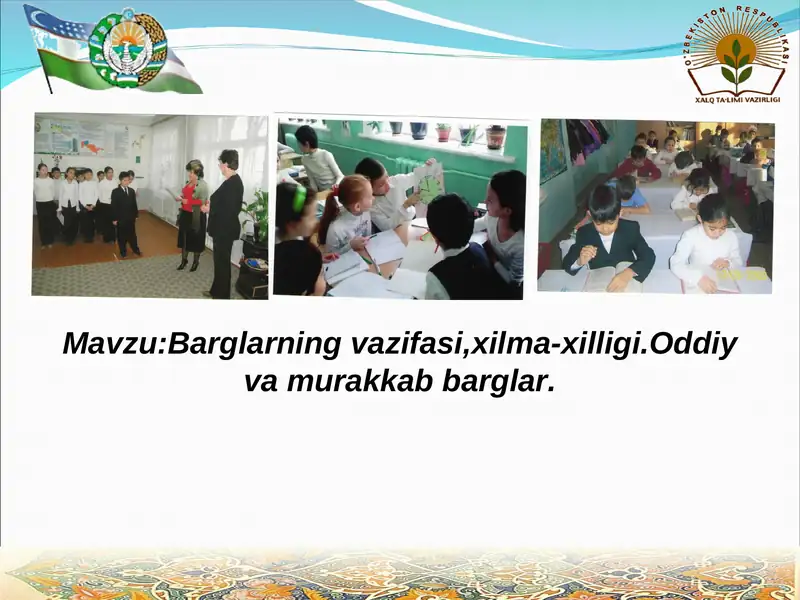 O'ZBEKISTON RESPUBLIKASI
XALQ TA'LIMI VAZIRLIGI

Mavzu:Barglarning vazifasi,xilma-xilligi.Oddiy va murakkab barglar.